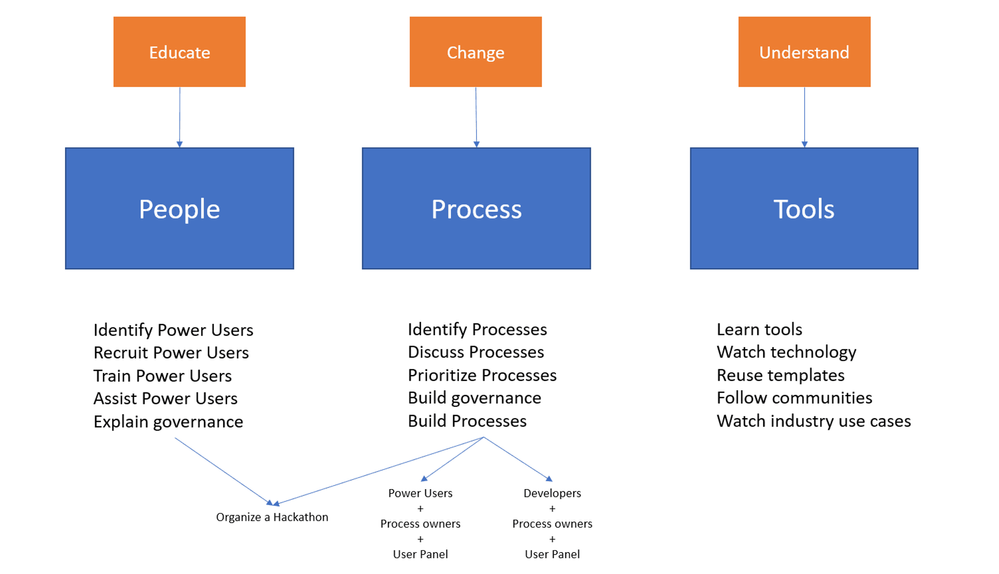 Educate

People

Identify Power Users
Recruit Power Users
Train Power Users
Assist Power Users
Explain governance

Change

Process

Identify Processes
Discuss Processes
Prioritize Processes
Build governance
Build Processes

Understand

Tools

Learn tools
Watch technology
Reuse templates
Follow communities
Watch industry use cases

Organize a Hackathon

Power Users
+
Process owners
+
User Panel

Developers
+
Process owners
+
User Panel